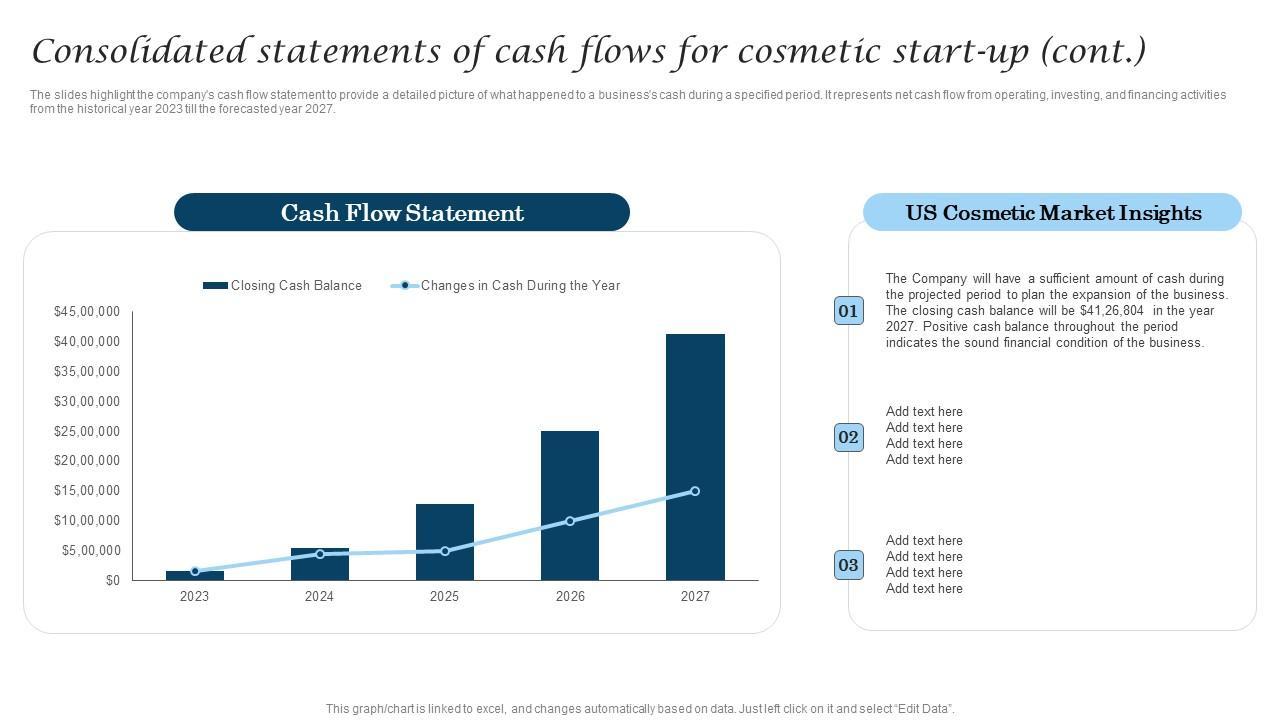 Consolidated statements of cash flows for cosmetic start-up (cont.)

The slides highlight the company's cash flow statement to provide a detailed picture of what happened to a business's cash during a specified period. It represents net cash flow from operating, investing, and financing activities from the historical year 2023 till the forecasted year 2027.

Cash Flow Statement

Closing Cash Balance
Changes in Cash During the Year

$45,00,000
$40,00,000
$35,00,000
$30,00,000
$25,00,000
$20,00,000
$15,00,000
$10,00,000
$5,00,000
$0

2023
2024
2025
2026
2027

US Cosmetic Market Insights

01
The Company will have a sufficient amount of cash during the projected period to plan the expansion of the business. The closing cash balance will be $41,26,804 in the year 2027. Positive cash balance throughout the period indicates the sound financial condition of the business.

02
Add text here
Add text here
Add text here
Add text here

03
Add text here
Add text here
Add text here
Add text here

This graph/chart is linked to excel, and changes automatically based on data. Just left click on it and select "Edit Data".